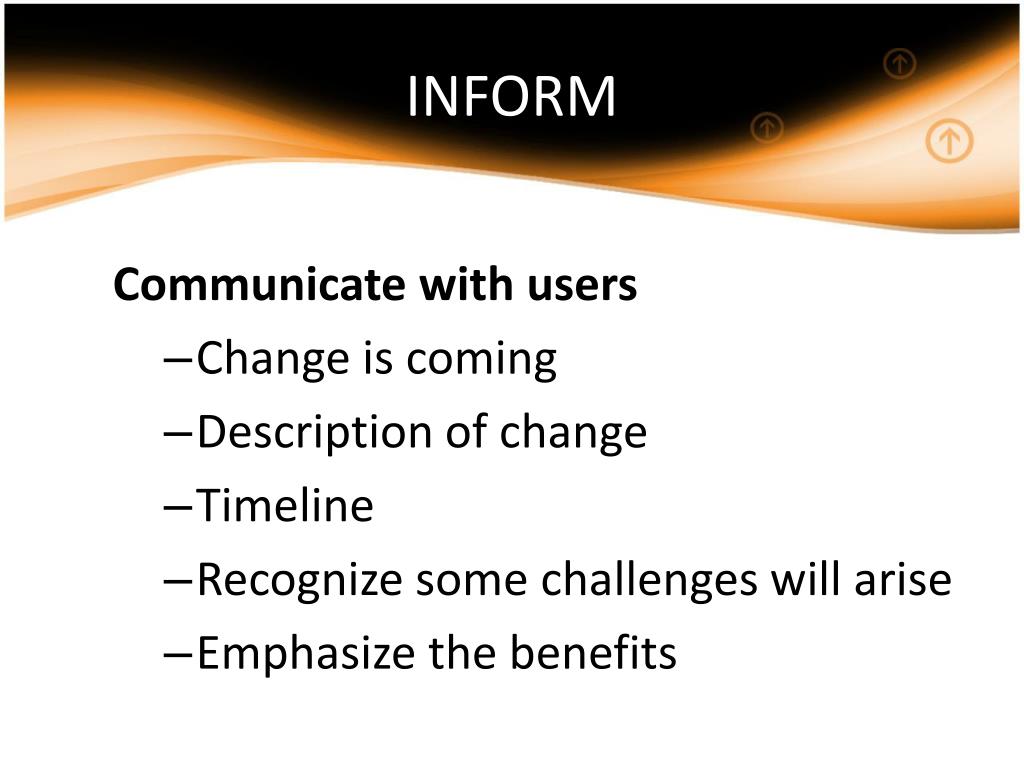 INFORM

Communicate with users

– Change is coming
– Description of change
– Timeline
– Recognize some challenges will arise
– Emphasize the benefits